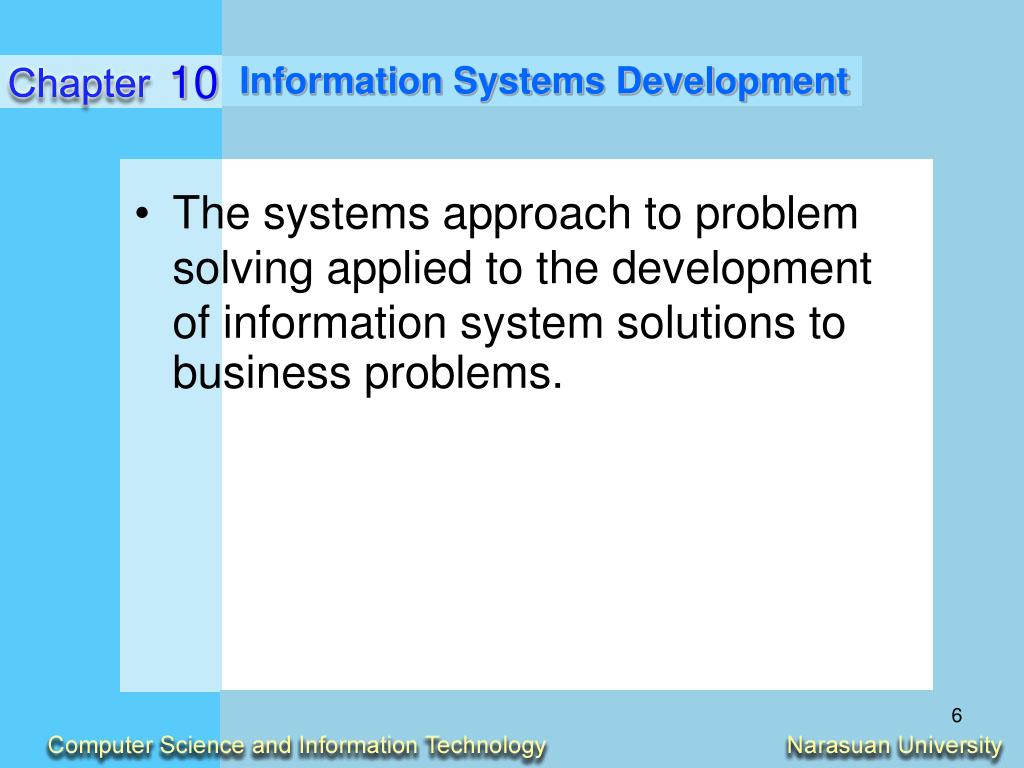 Chapter 10 Information Systems Development

• The systems approach to problem solving applied to the development of information system solutions to business problems.

6

Computer Science and Information Technology

Narasuan University